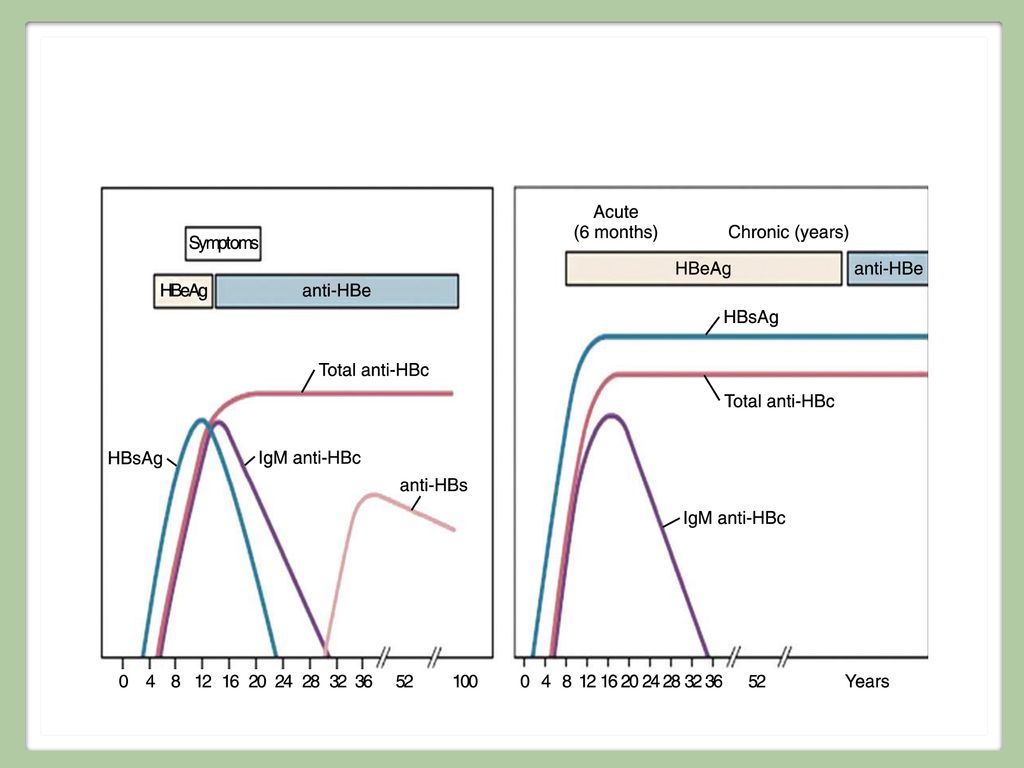 Symptoms

HBeAg

anti-HBe

Total anti-HBc

HBsAg

IgM anti-HBc

anti-HBs

0 4 8 12 16 20 24 28 32 36 52 100

Acute (6 months)

Chronic (years)

HBeAg

anti-HBe

HBsAg

Total anti-HBc

IgM anti-HBc

0 4 8 12 16 20 24 28 32 36 52 Years